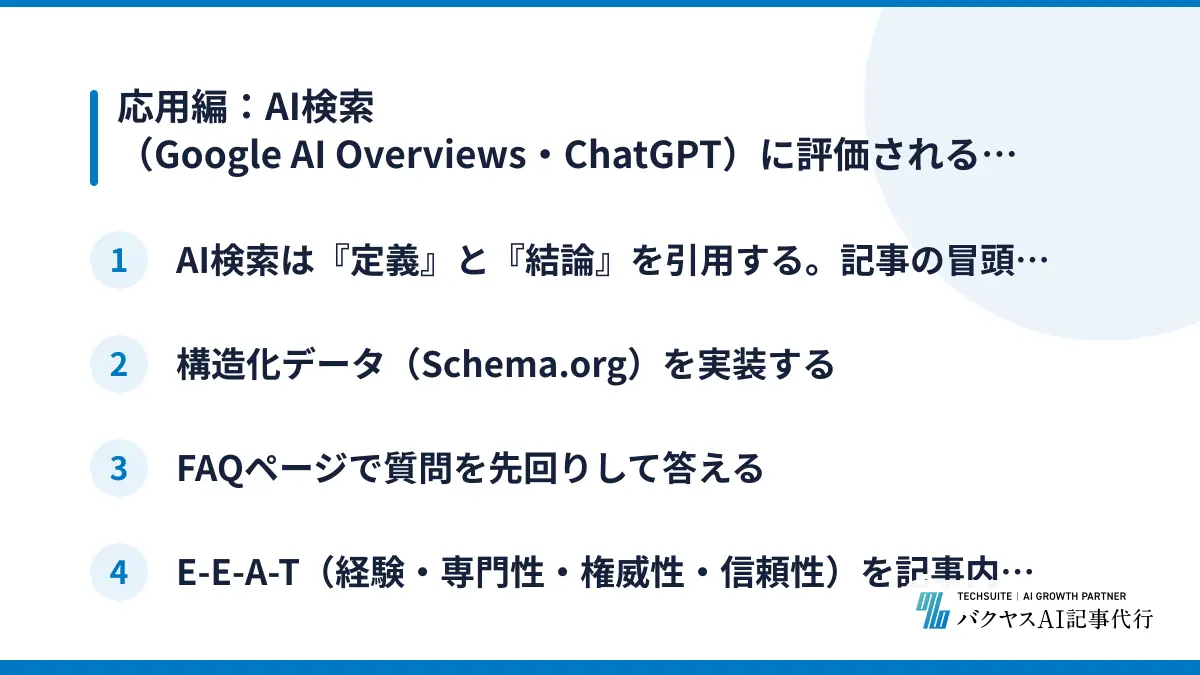 応用編：AI検索
（Google AI Overviews・ChatGPT）に評価される…

1 AI検索は『定義』と『結論』を引用する。記事の冒頭…

2 構造化データ（Schema.org）を実装する

3 FAQページで質問を先回りして答える

4 E-E-A-T（経験・専門性・権威性・信頼性）を記事内…

TECHSUITE | AI GROWTH PARTNER
バクヤスAI記事代行